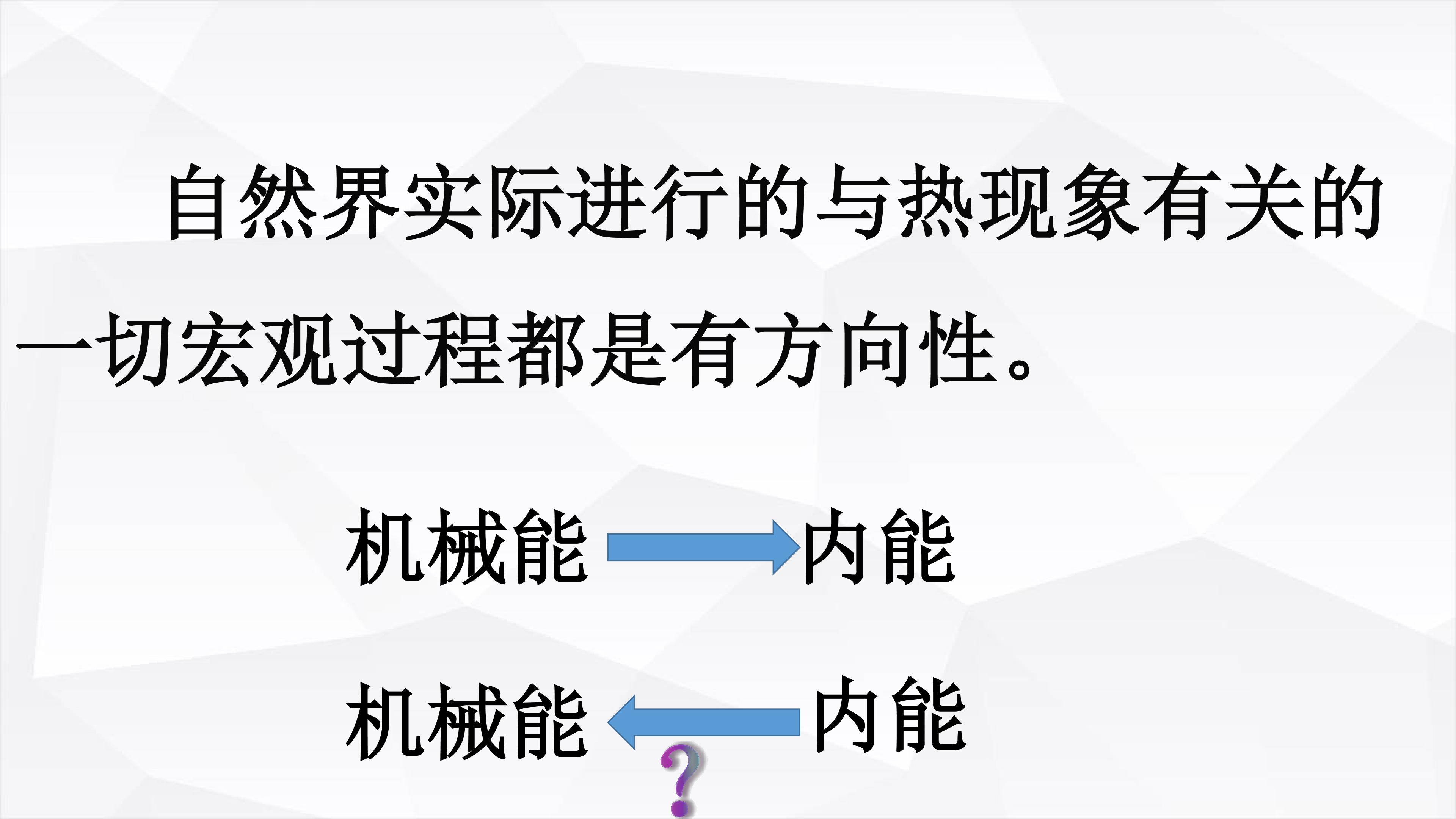 自然界实际进行的与热现象有关的一切宏观过程都是有方向性。

机械能 → 内能

机械能 ← 内能

?